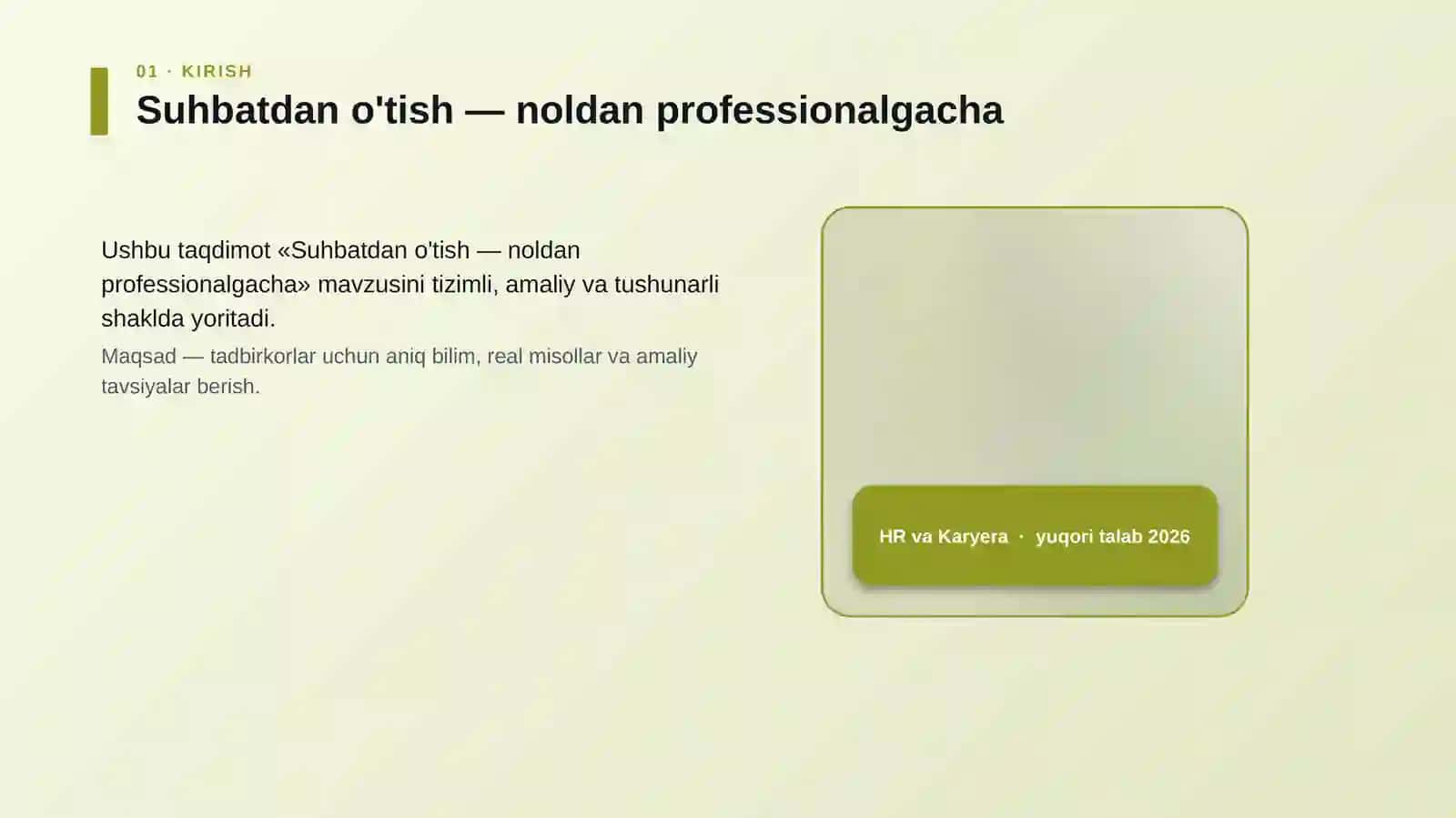 01 · KIRISH

Suhbatdan o'tish — noldan professionalgacha

Ushbu taqdimot «Suhbatdan o'tish — noldan professionalgacha» mavzusini tizimli, amaliy va tushunarli shaklda yoritadi.

Maqsad — tadbirkorlar uchun aniq bilim, real misollar va amaliy tavsiyalar berish.

HR va Karyera · yuqori talab 2026